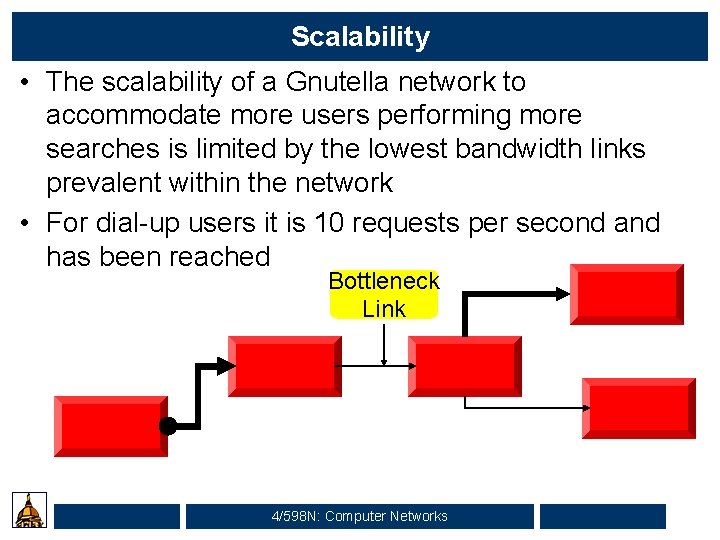 Scalability

• The scalability of a Gnutella network to accommodate more users performing more searches is limited by the lowest bandwidth links prevalent within the network

• For dial-up users it is 10 requests per second and has been reached

Bottleneck Link

4/598N: Computer Networks